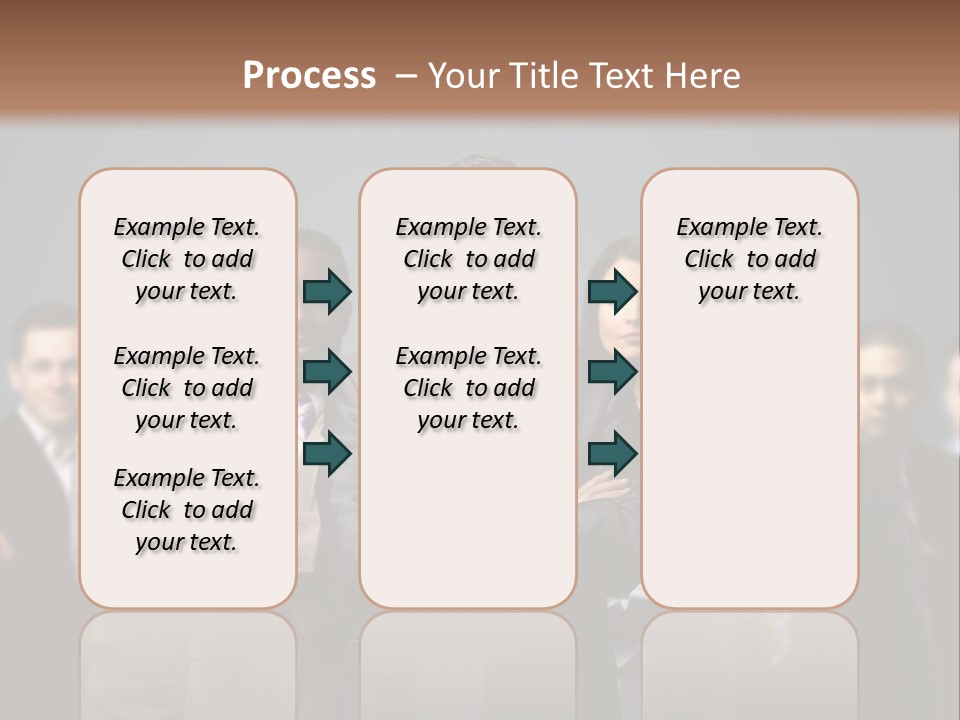 Process – Your Title Text Here

Example Text. Click to add your text.

Example Text. Click to add your text.

Example Text. Click to add your text.

Example Text. Click to add your text.

Example Text. Click to add your text.

Example Text. Click to add your text.